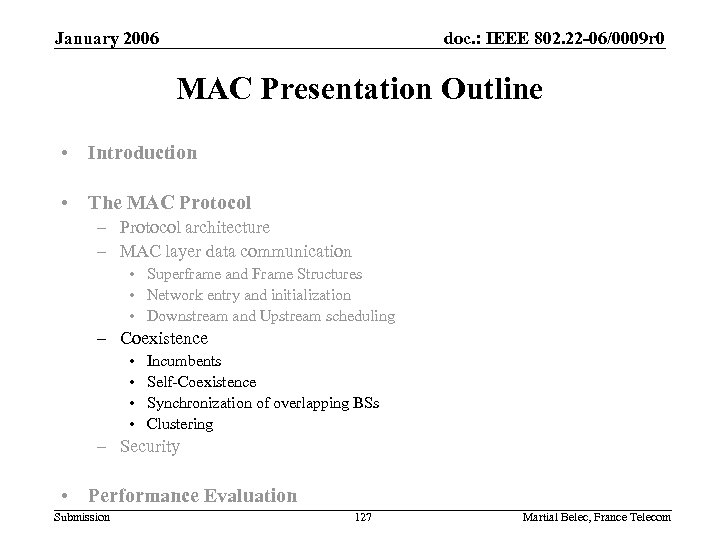 January 2006

doc.: IEEE 802.22-06/0009r0

MAC Presentation Outline

• Introduction

• The MAC Protocol
– Protocol architecture
– MAC layer data communication
• Superframe and Frame Structures
• Network entry and initialization
• Downstream and Upstream scheduling
– Coexistence
• Incumbents
• Self-Coexistence
• Synchronization of overlapping BSs
• Clustering
– Security

• Performance Evaluation

Submission

127

Martial Belec, France Telecom